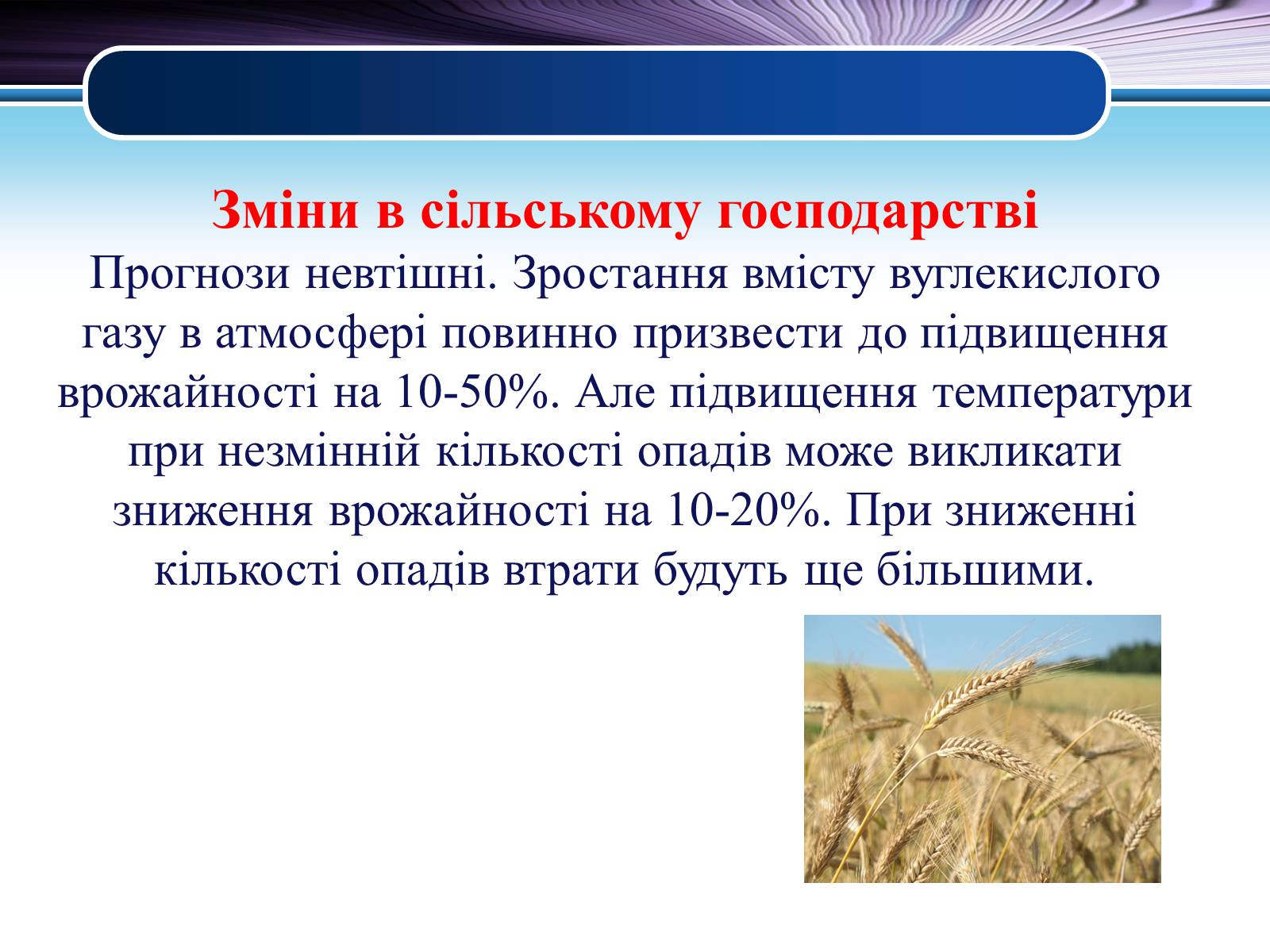 Зміни в сільському господарстві

Прогнози невтішні. Зростання вмісту вуглекислого газу в атмосфері повинно призвести до підвищення врожайності на 10-50%. Але підвищення температури при незмінній кількості опадів може викликати зниження врожайності на 10-20%. При зниженні кількості опадів втрати будуть ще більшими.